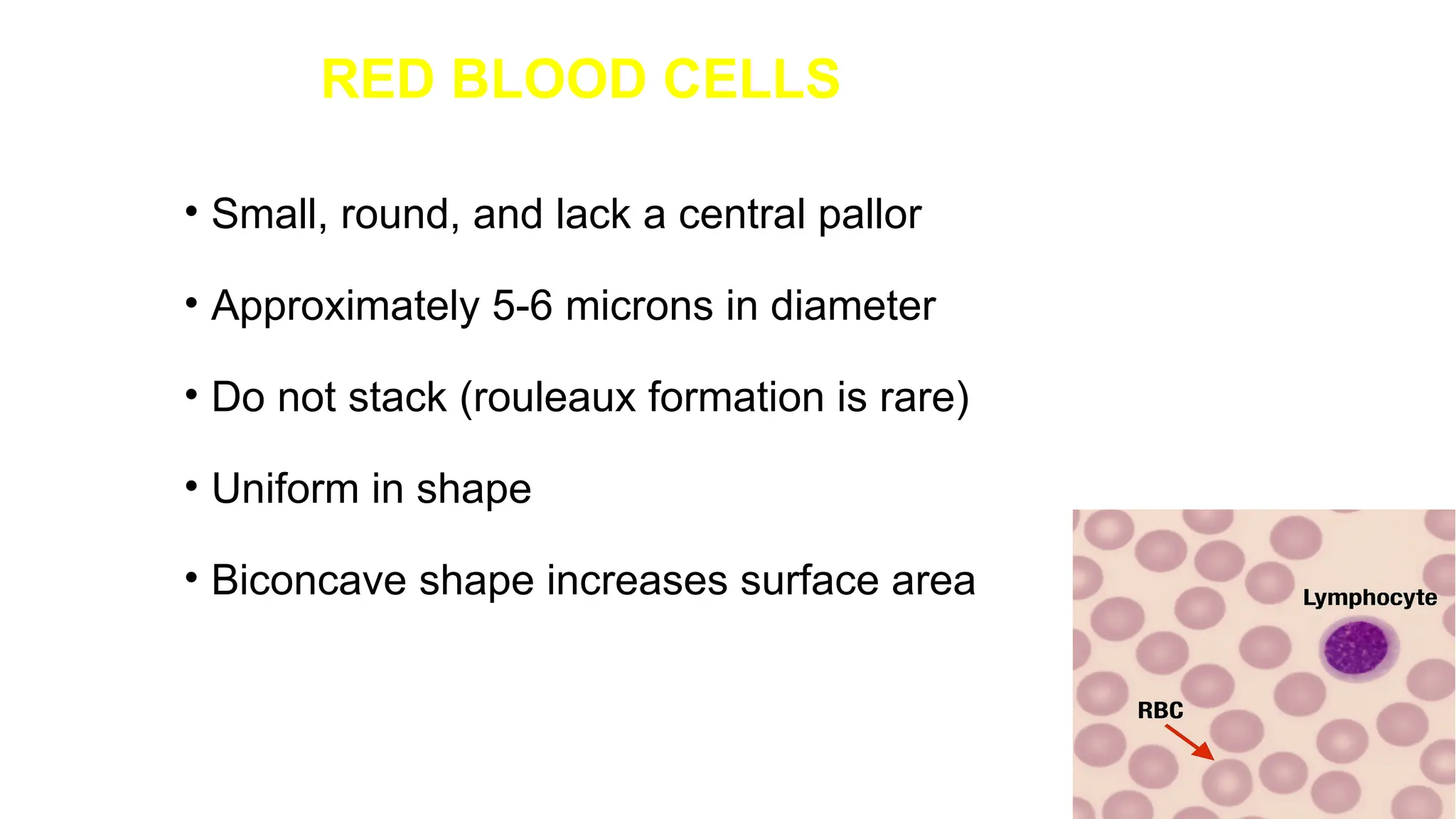 RED BLOOD CELLS

• Small, round, and lack a central pallor

• Approximately 5-6 microns in diameter

• Do not stack (rouleaux formation is rare)

• Uniform in shape

• Biconcave shape increases surface area

Lymphocyte

RBC